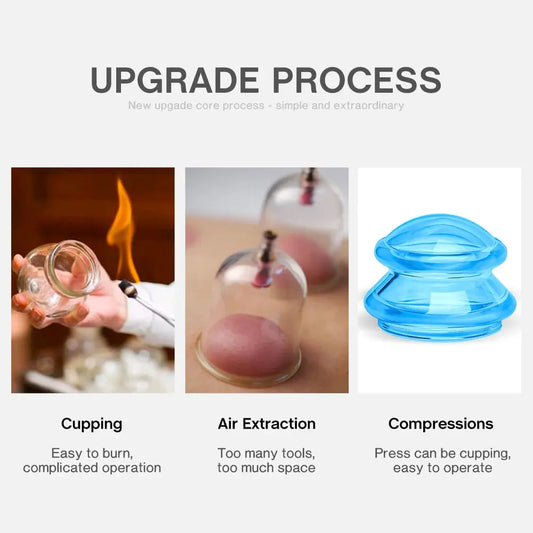 UPGRADE PROCESS

New upgade core process - simple and extraordinary

Cupping

Easy to burn, complicated operation

Air Extraction

Too many tools, too much space

Compressions

Press can be cupping, easy to operate